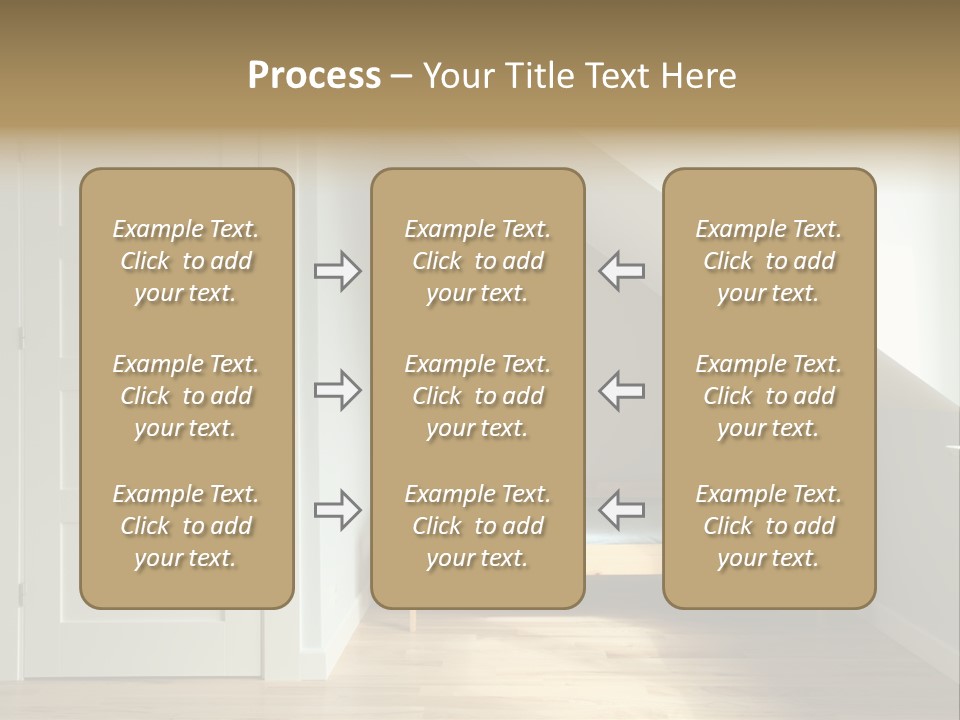 Process – Your Title Text Here

Example Text. Click to add your text.

Example Text. Click to add your text.

Example Text. Click to add your text.

Example Text. Click to add your text.

Example Text. Click to add your text.

Example Text. Click to add your text.

Example Text. Click to add your text.

Example Text. Click to add your text.

Example Text. Click to add your text.